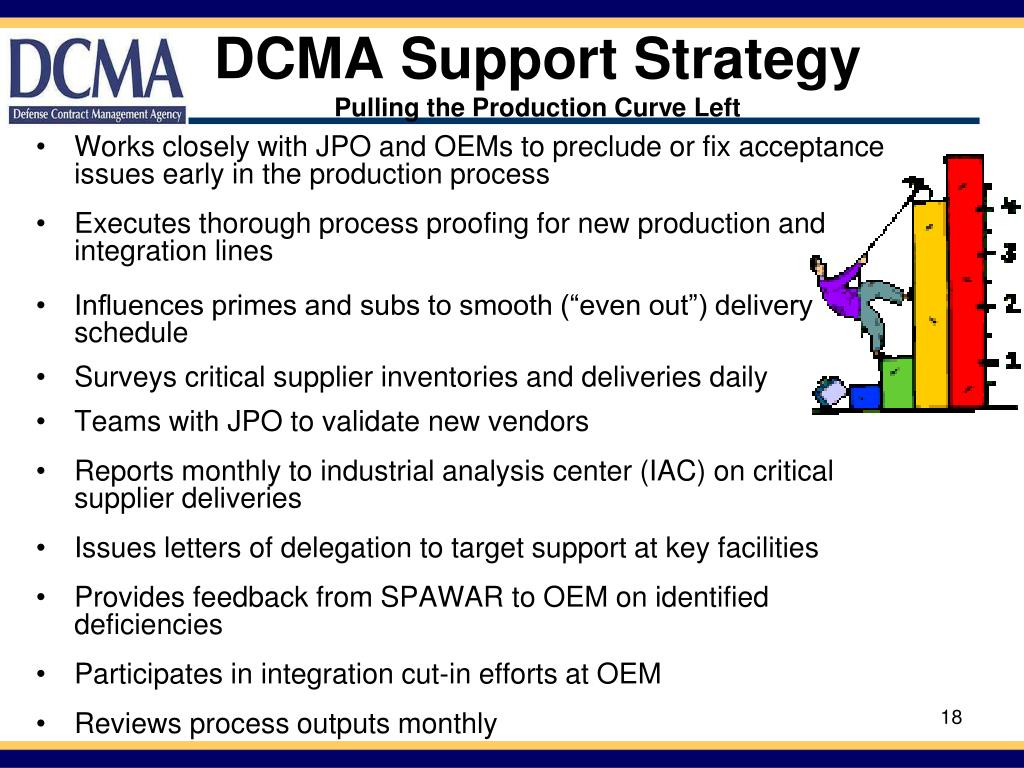 DCMA
Defense Contract Management Agency

DCMA Support Strategy
Pulling the Production Curve Left

• Works closely with JPO and OEMs to preclude or fix acceptance issues early in the production process
• Executes thorough process proofing for new production and integration lines
• Influences primes and subs to smooth (“even out”) delivery schedule
• Surveys critical supplier inventories and deliveries daily
• Teams with JPO to validate new vendors
• Reports monthly to industrial analysis center (IAC) on critical supplier deliveries
• Issues letters of delegation to target support at key facilities
• Provides feedback from SPAWAR to OEM on identified deficiencies
• Participates in integration cut-in efforts at OEM
• Reviews process outputs monthly

4
3
2
1

18